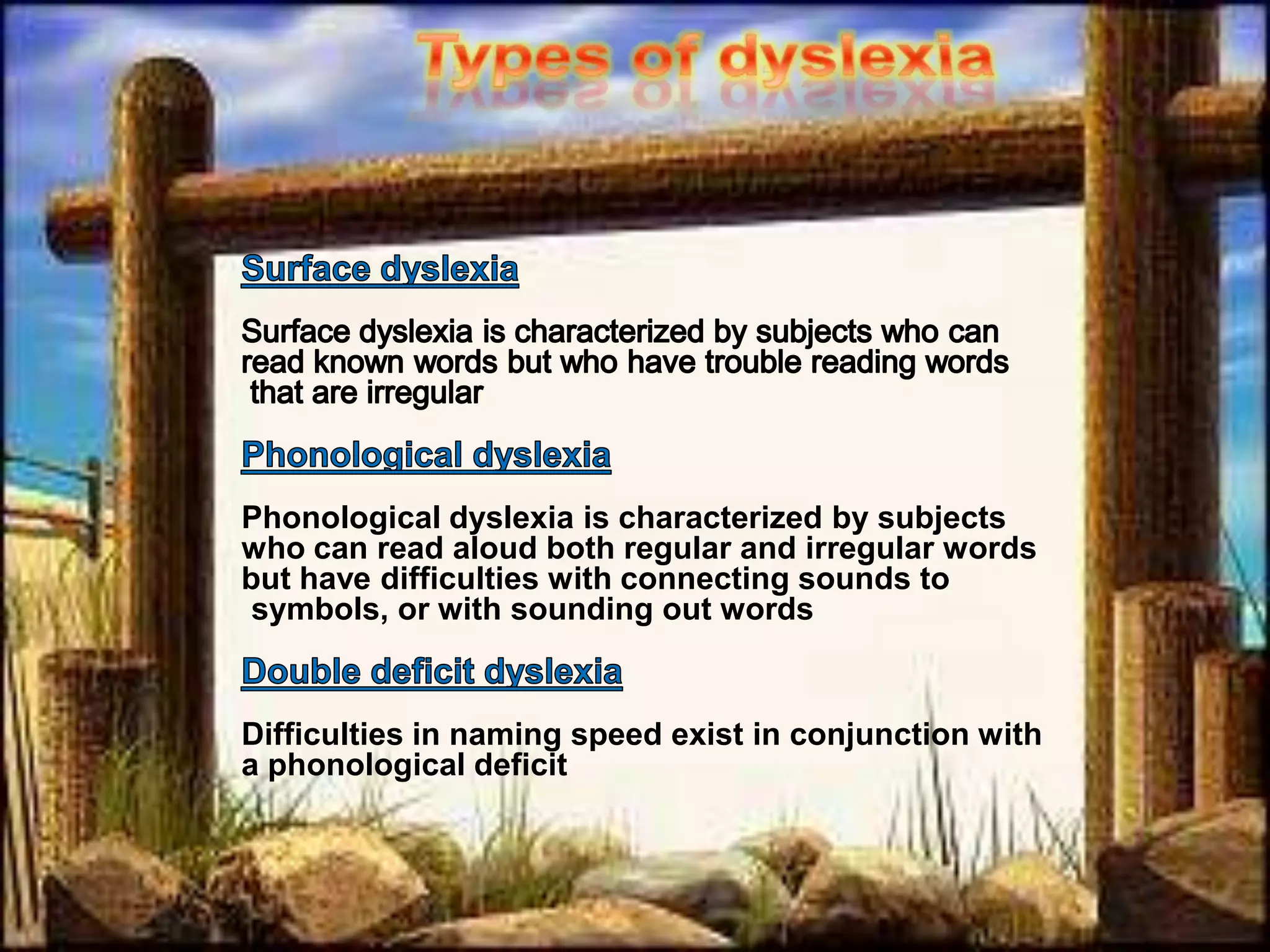 Types of dyslexia

Surface dyslexia

Surface dyslexia is characterized by subjects who can read known words but who have trouble reading words that are irregular

Phonological dyslexia

Phonological dyslexia is characterized by subjects who can read aloud both regular and irregular words but have difficulties with connecting sounds to symbols, or with sounding out words

Double deficit dyslexia

Difficulties in naming speed exist in conjunction with a phonological deficit